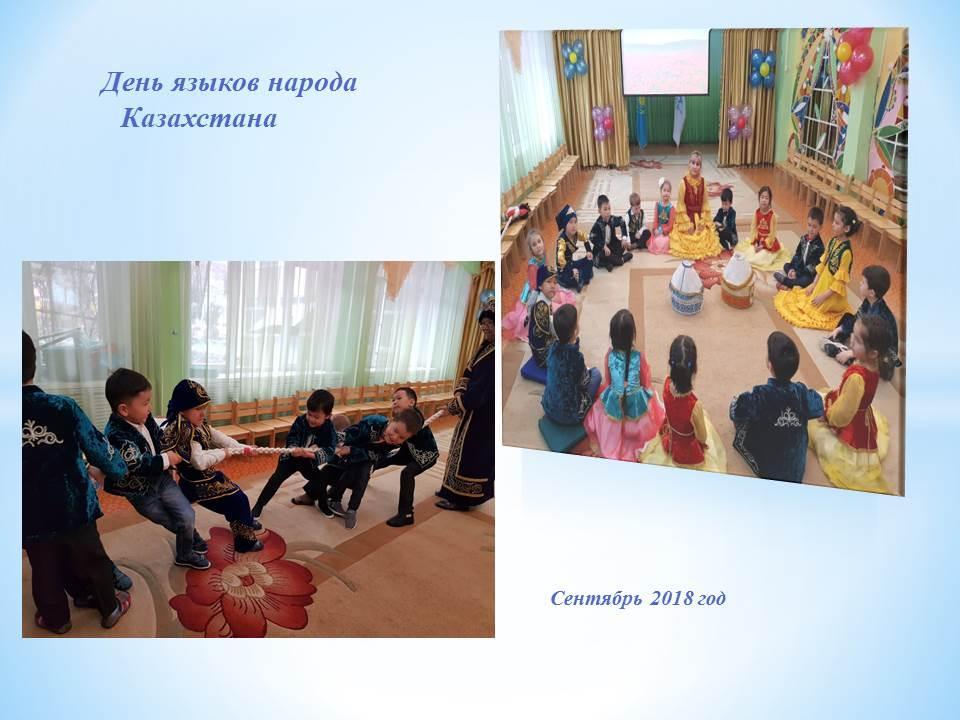 День языков народа Казахстана

Сентябрь 2018 год